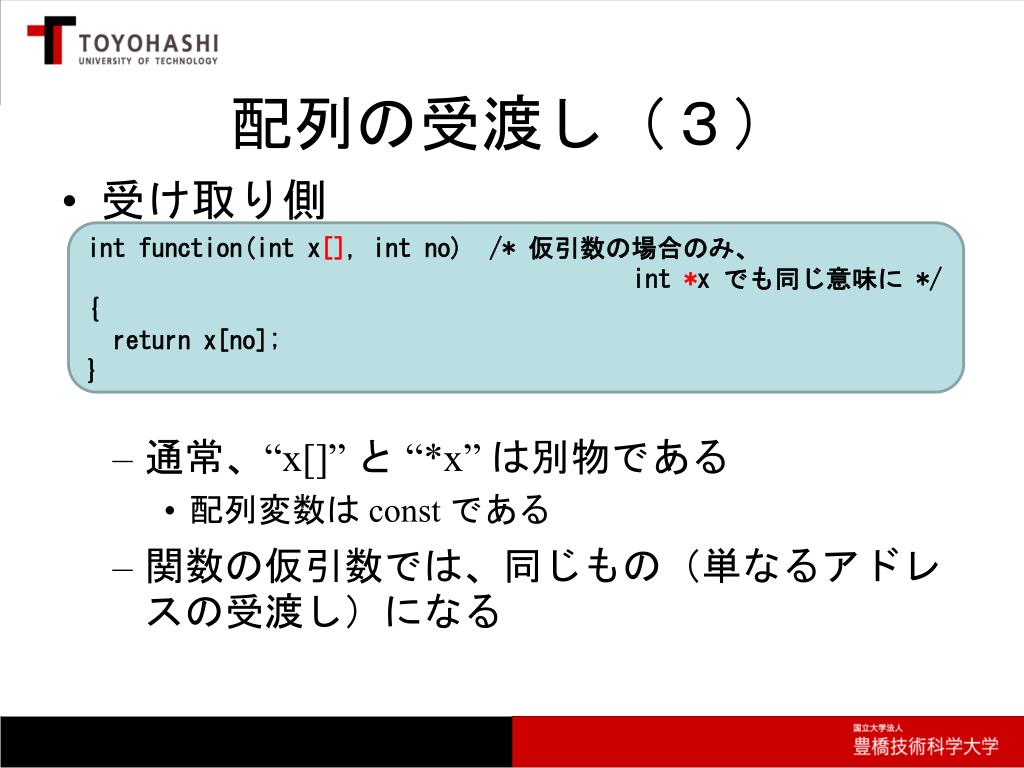 TOYOHASHI
UNIVERSITY OF TECHNOLOGY

配列の受渡し（３）

• 受け取り側

int function(int x[], int no) /* 仮引数の場合のみ、
int *x でも同じ意味に */
{
return x[no];
}

– 通常、“x[]” と “*x” は別物である
• 配列変数は const である
– 関数の仮引数では、同じもの（単なるアドレスの受渡し）になる

国立大学法人
豊橋技術科学大学